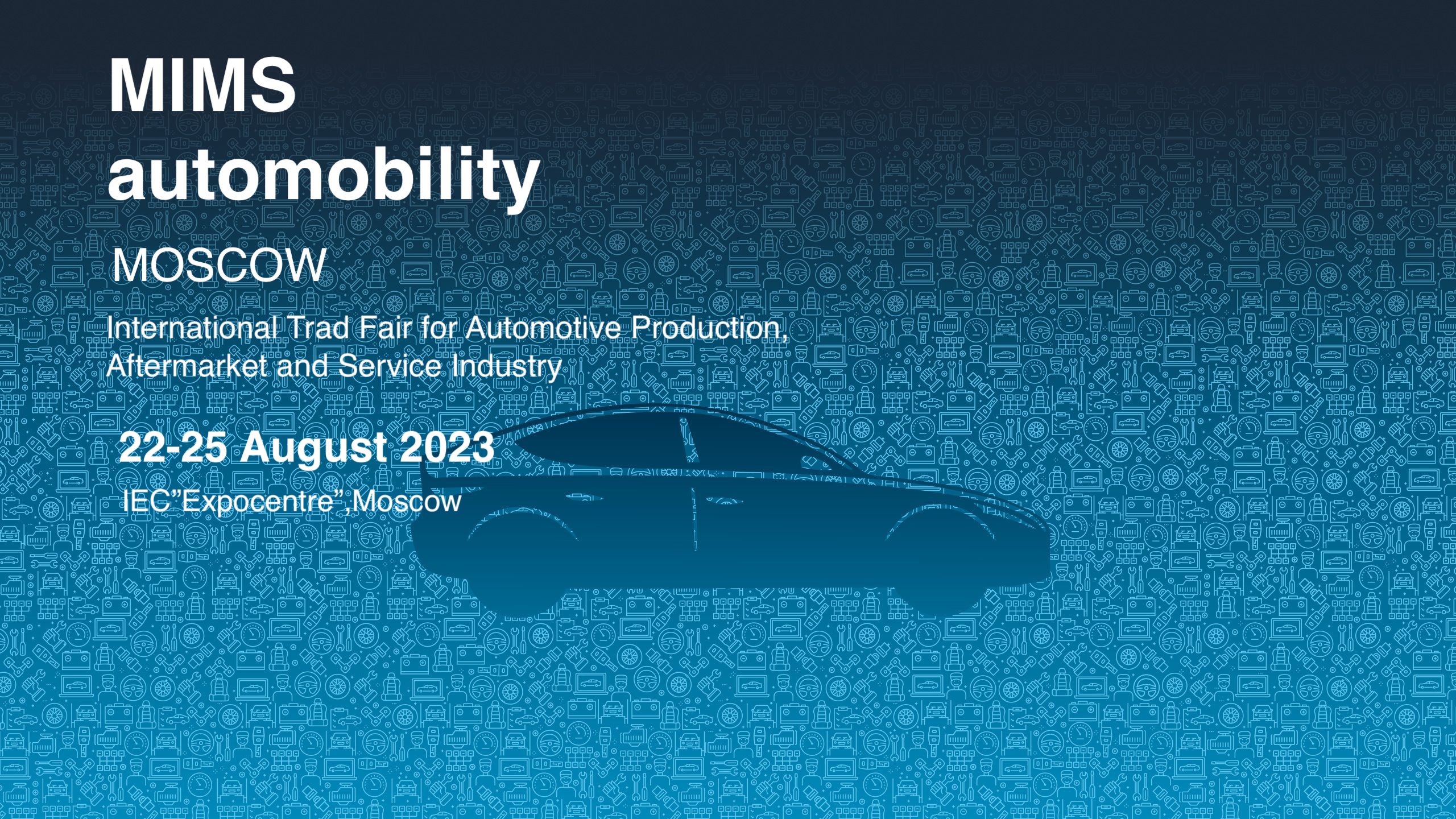 MIMS
automobility
MOSCOW

International Trad Fair for Automotive Production, Aftermarket and Service Industry

22-25 August 2023
IEC"Expocentre",Moscow